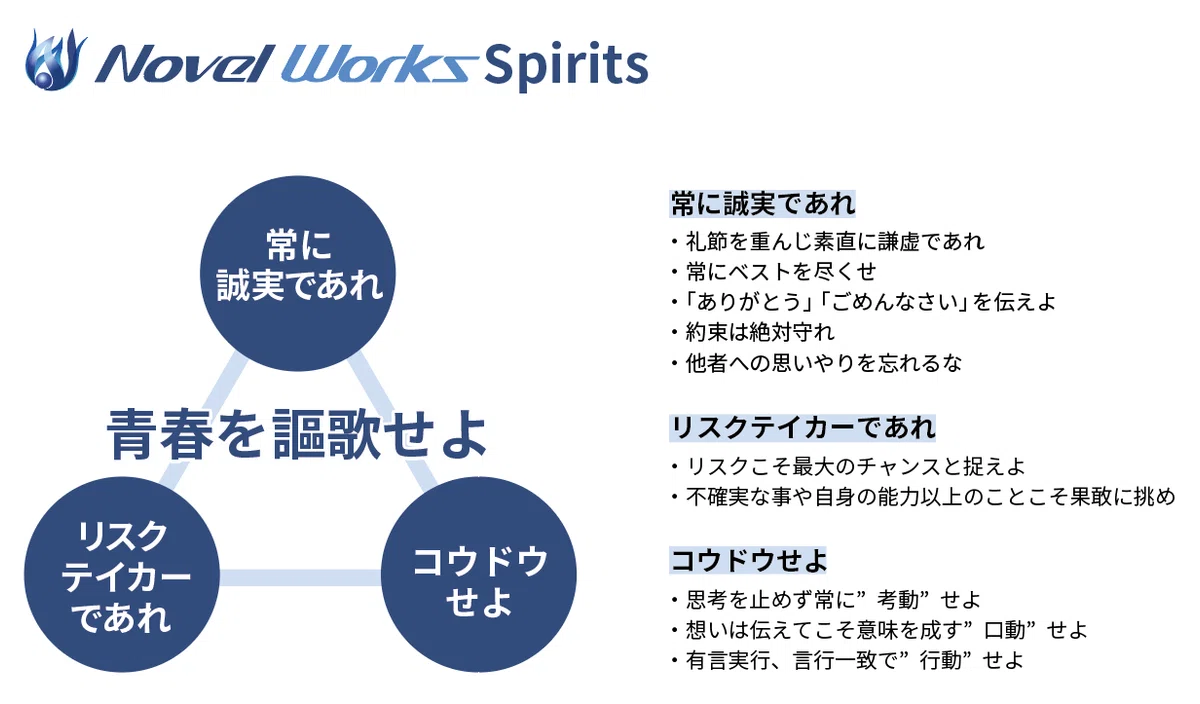 Novel Works Spirits

常に誠実であれ

青春を謳歌せよ

リスクテイカーであれ

コウドウせよ

常に誠実であれ
・礼節を重んじ素直に謙虚であれ
・常にベストを尽くせ
・「ありがとう」「ごめんなさい」を伝えよ
・約束は絶対守れ
・他者への思いやりを忘れるな

リスクテイカーであれ
・リスクこそ最大のチャンスと捉えよ
・不確実な事や自身の能力以上のことこそ果敢に挑め

コウドウせよ
・思考を止めず常に”考動”せよ
・想いは伝えてこそ意味を成す”口動”せよ
・有言実行、言行一致で”行動”せよ